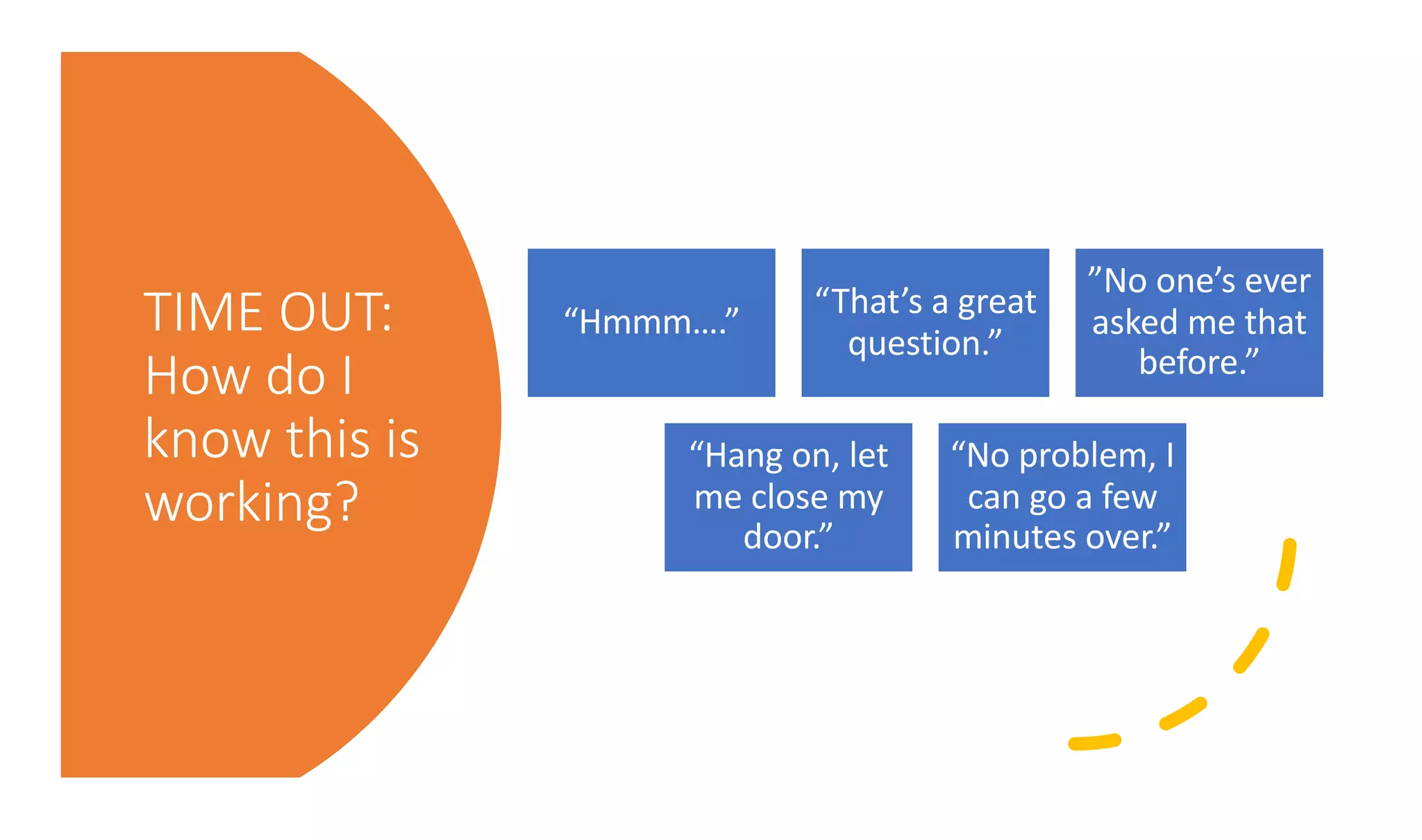 TIME OUT: How do I know this is working?

“Hmmm….”

“That’s a great question.”

”No one’s ever asked me that before.”

“Hang on, let me close my door.”

“No problem, I can go a few minutes over.”